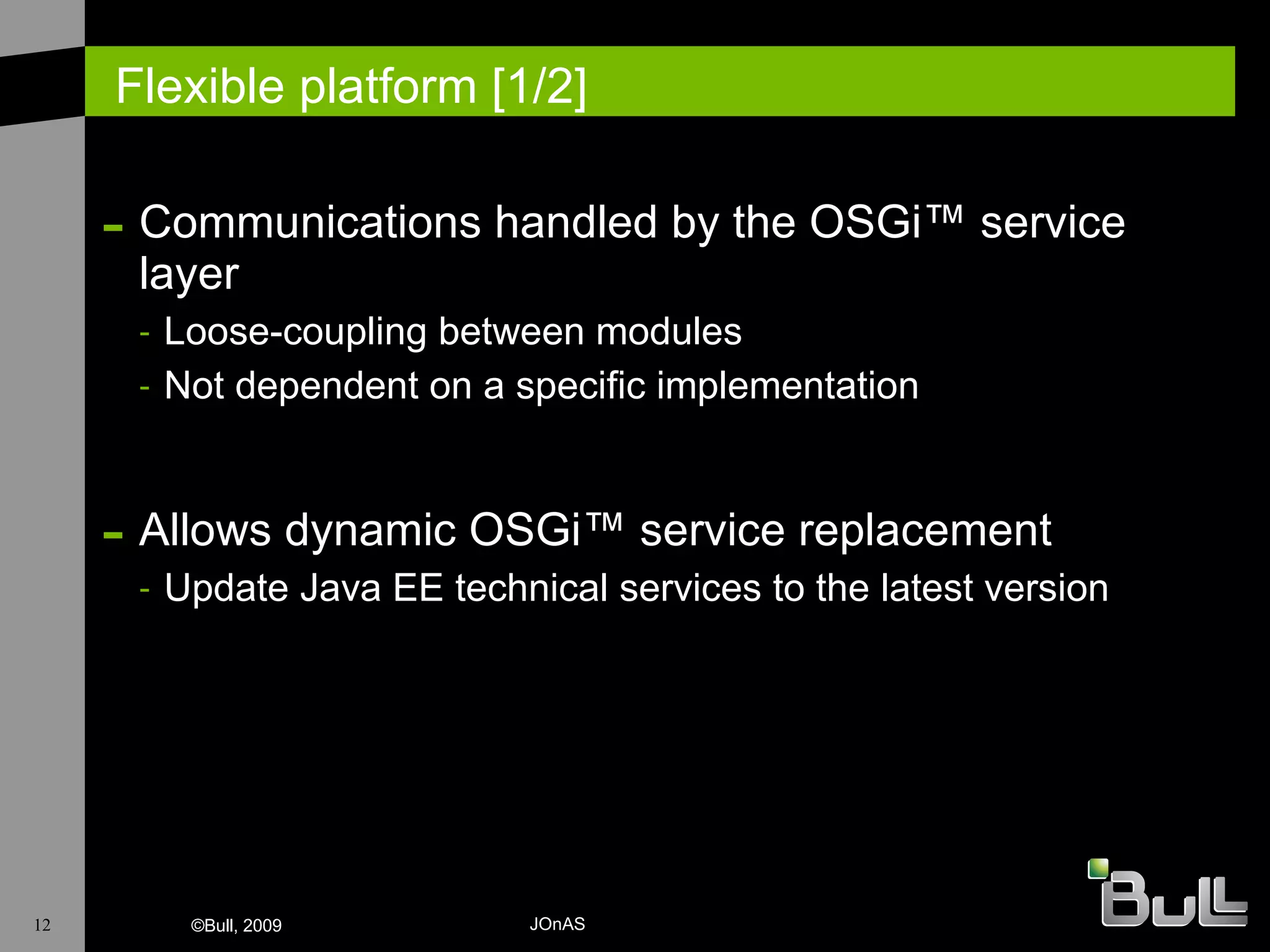 Flexible platform [1/2]

– Communications handled by the OSGi™ service layer

- Loose-coupling between modules
- Not dependent on a specific implementation

– Allows dynamic OSGi™ service replacement

- Update Java EE technical services to the latest version

12 ©Bull, 2009 JOnAS

Bull